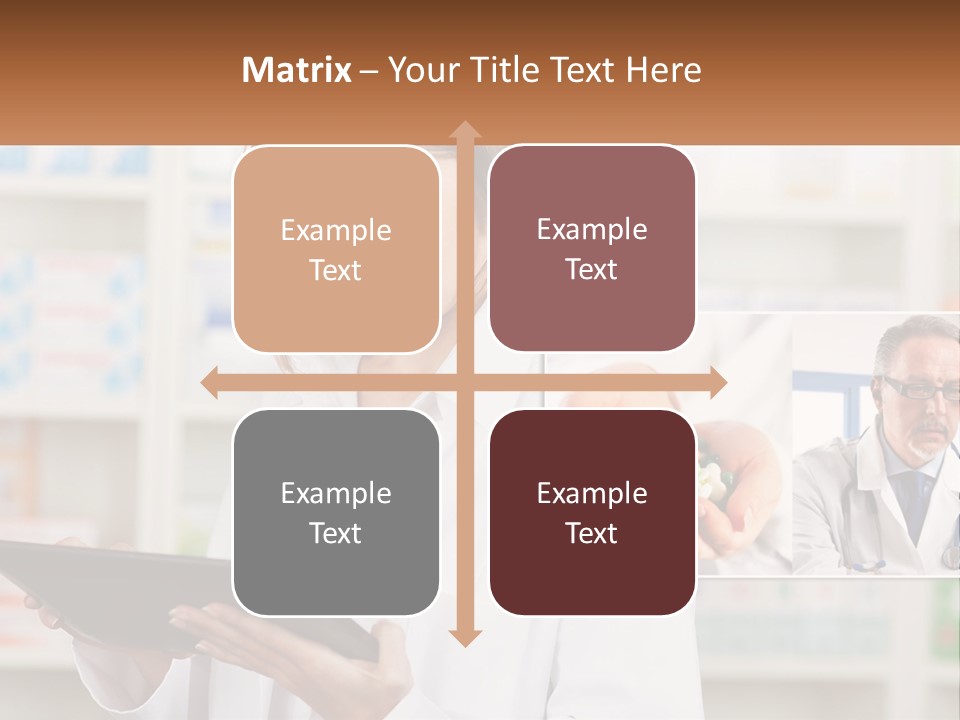 Matrix – Your Title Text Here

Example Text

Example Text

Example Text

Example Text